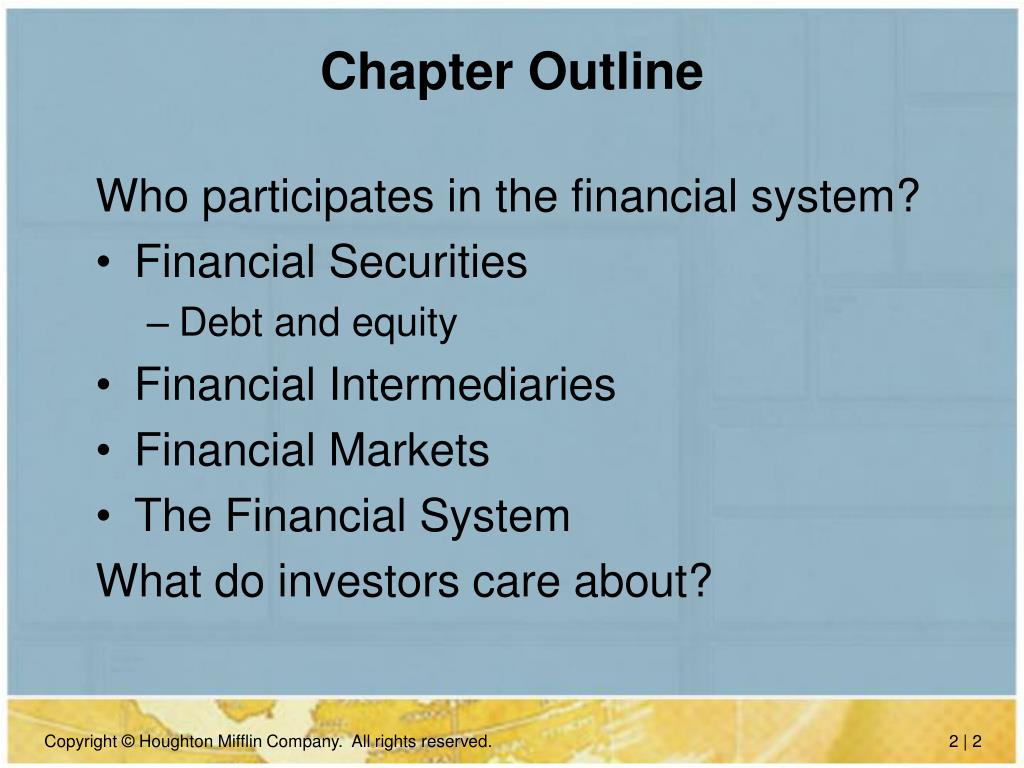 Chapter Outline

Who participates in the financial system?
• Financial Securities
– Debt and equity
• Financial Intermediaries
• Financial Markets
• The Financial System
What do investors care about?

Copyright © Houghton Mifflin Company. All rights reserved.

2 | 2